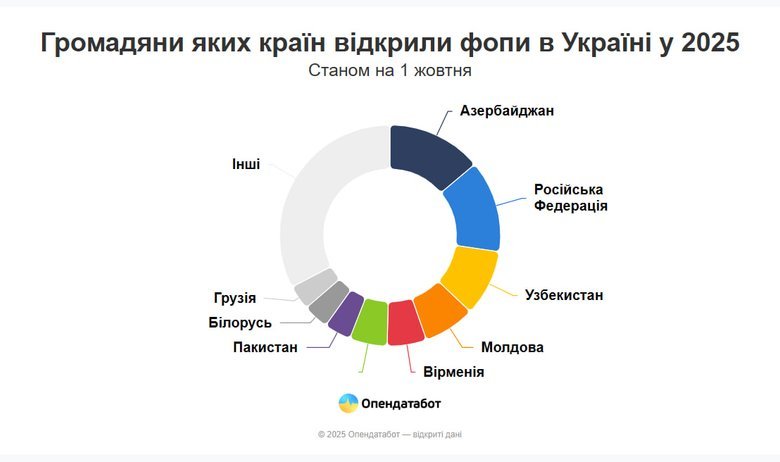 Громадяни яких країн відкрили фопи в Україні у 2025
Станом на 1 жовтня

Азербайджан
Російська Федерація
Узбекистан
Молдова
Вірменія
Пакистан
Білорусь
Грузія
Інші

Опендатабот

© 2025 Опендатабот — відкриті дані